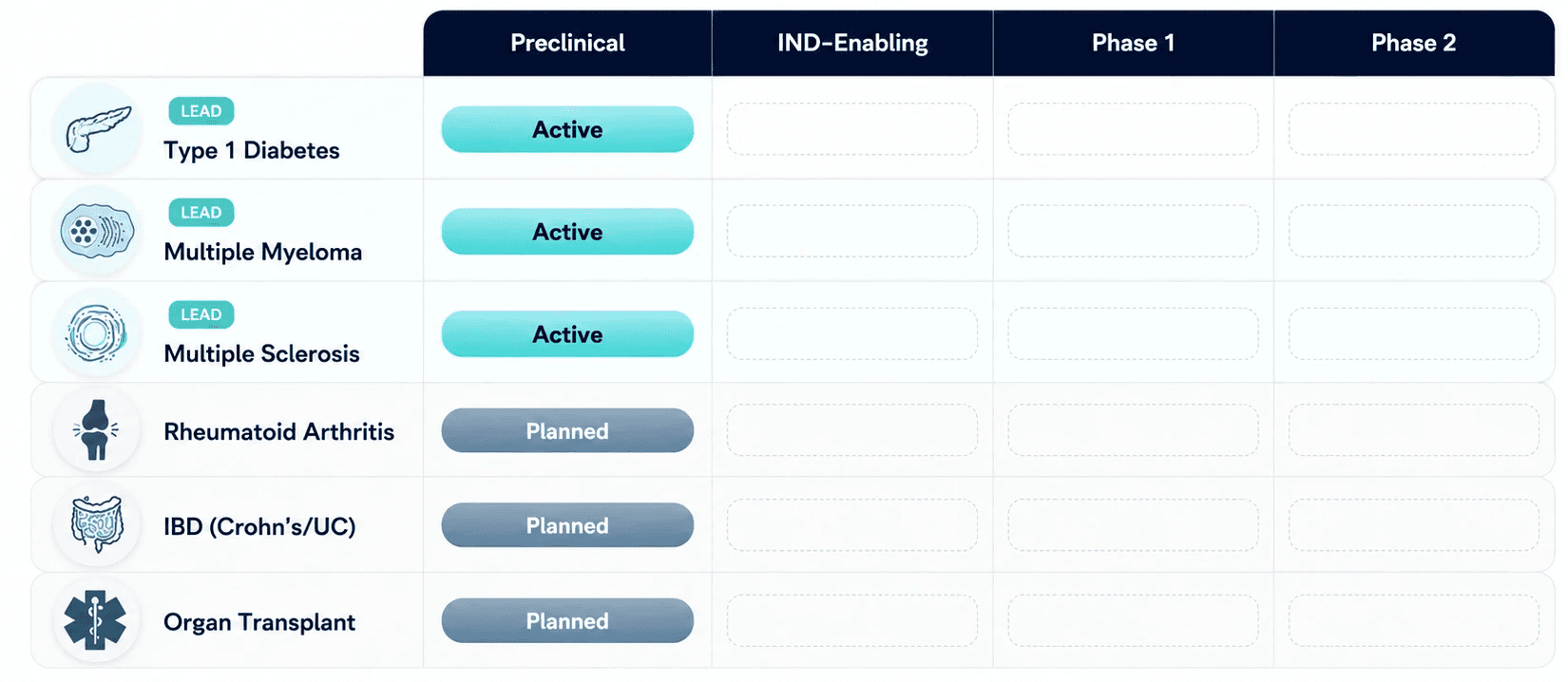 | | Preclinical | IND-Enabling | Phase 1 | Phase 2 |
|---|---|---|---|---|
| LEAD Type 1 Diabetes | Active | | | |
| LEAD Multiple Myeloma | Active | | | |
| LEAD Multiple Sclerosis | Active | | | |
| Rheumatoid Arthritis | Planned | | | |
| IBD (Crohn's/UC) | Planned | | | |
| Organ Transplant | Planned | | | |